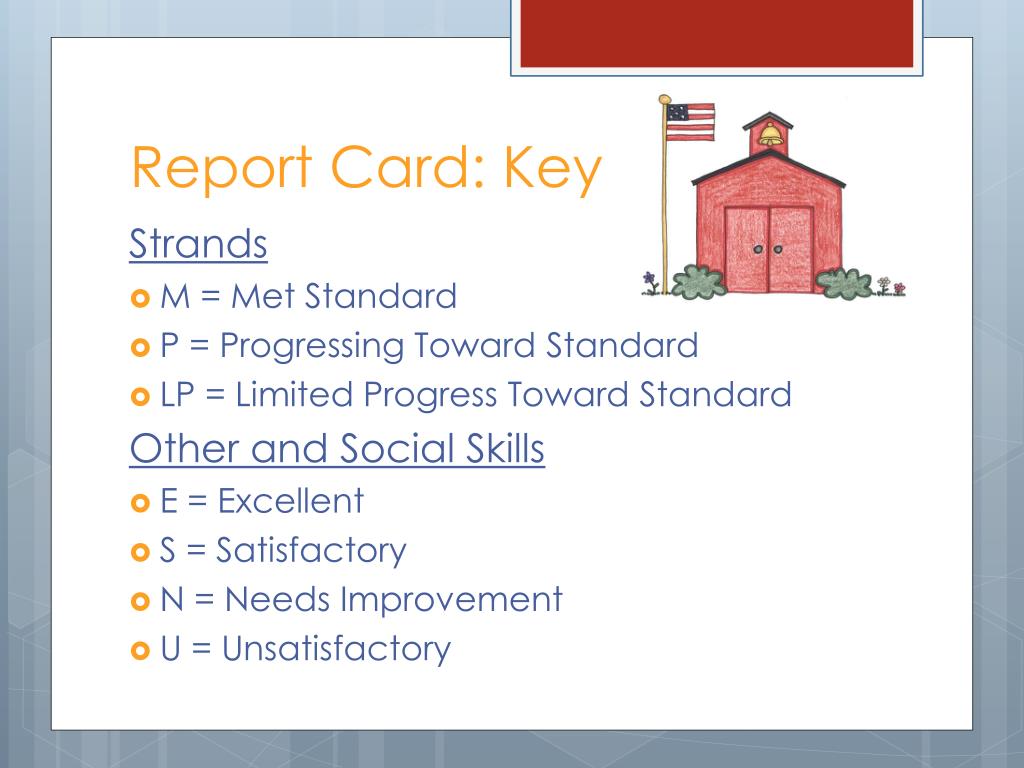 Report Card: Key

Strands

M = Met Standard
P = Progressing Toward Standard
LP = Limited Progress Toward Standard

Other and Social Skills

E = Excellent
S = Satisfactory
N = Needs Improvement
U = Unsatisfactory